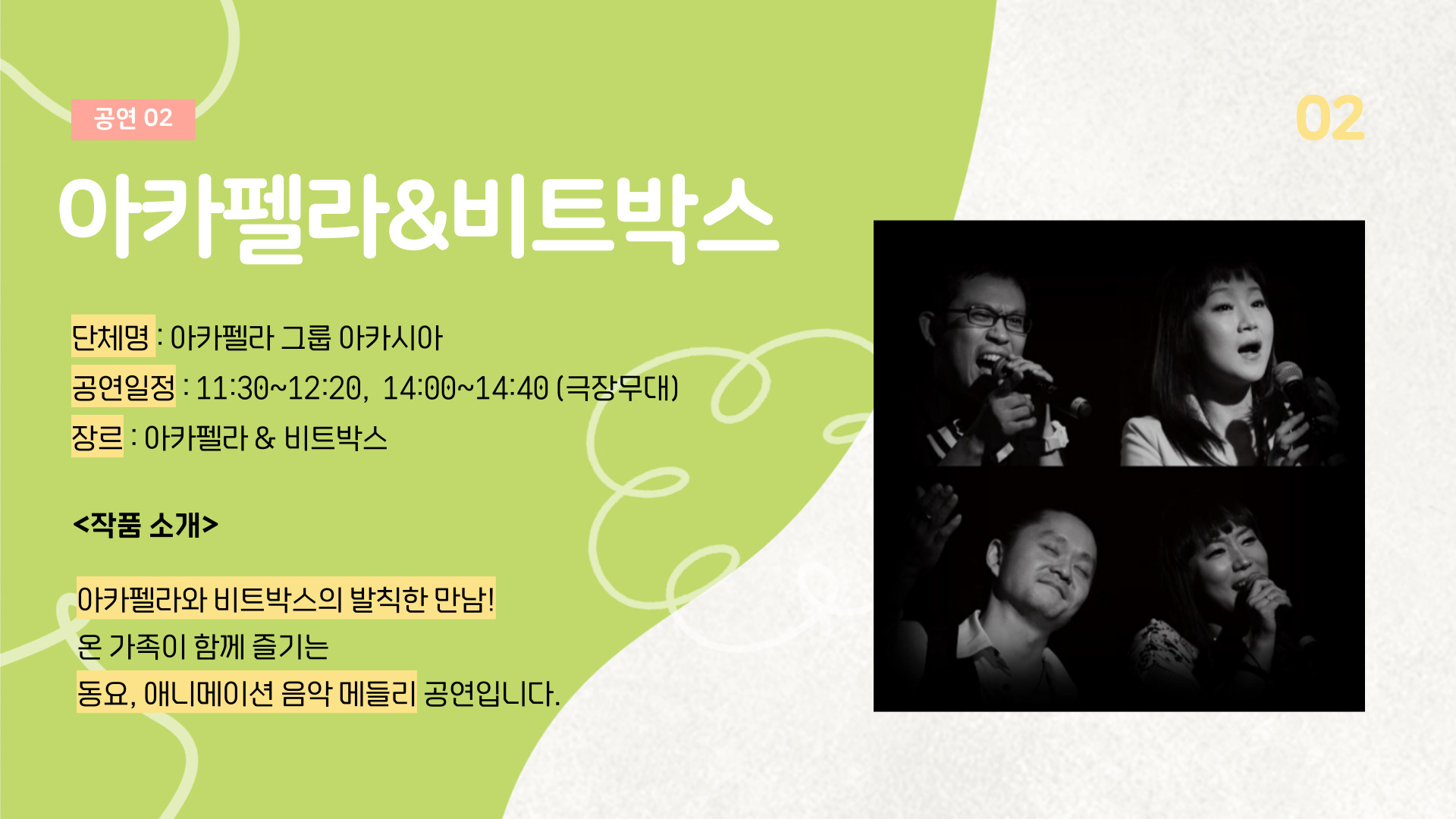 공연 02

02

아카펠라&비트박스

단체명 : 아카펠라 그룹 아카시아
공연일정 : 11:30~12:20, 14:00~14:40 (극장무대)
장르 : 아카펠라 & 비트박스

<작품 소개>

아카펠라와 비트박스의 발칙한 만남!
온 가족이 함께 즐기는
동요, 애니메이션 음악 메들리 공연입니다.